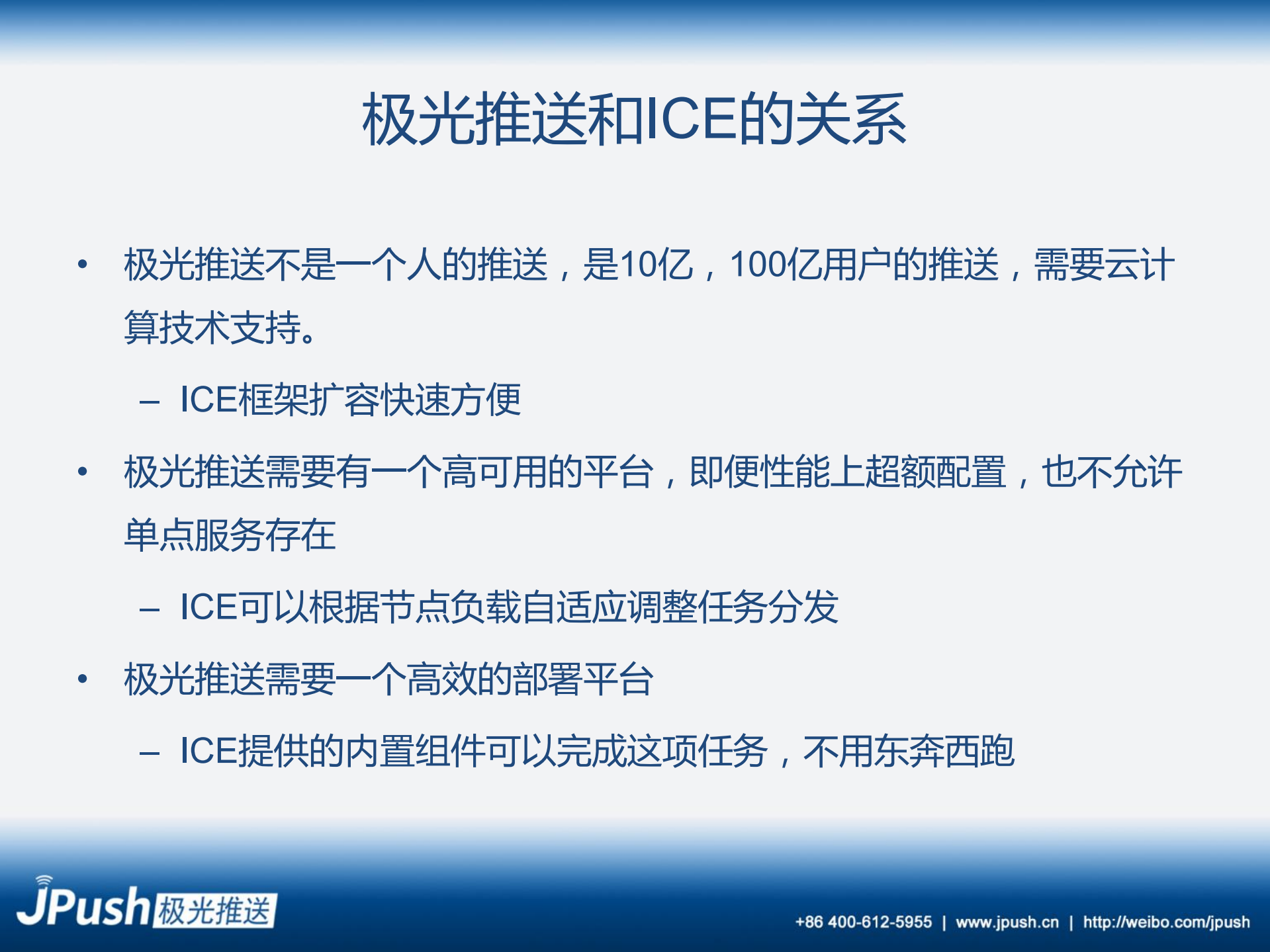 极光推送和ICE的关系

• 极光推送不是一个人的推送，是10亿，100亿用户的推送，需要云计算技术支持。

– ICE框架扩容快速方便

• 极光推送需要有一个高可用的平台，即便性能上超额配置，也不允许单点服务存在

– ICE可以根据节点负载自适应调整任务分发

• 极光推送需要一个高效的部署平台

– ICE提供的内置组件可以完成这项任务，不用东奔西跑

JPush 极光推送

+86 400-612-5955 | www.jpush.cn | http://weibo.com/jpush